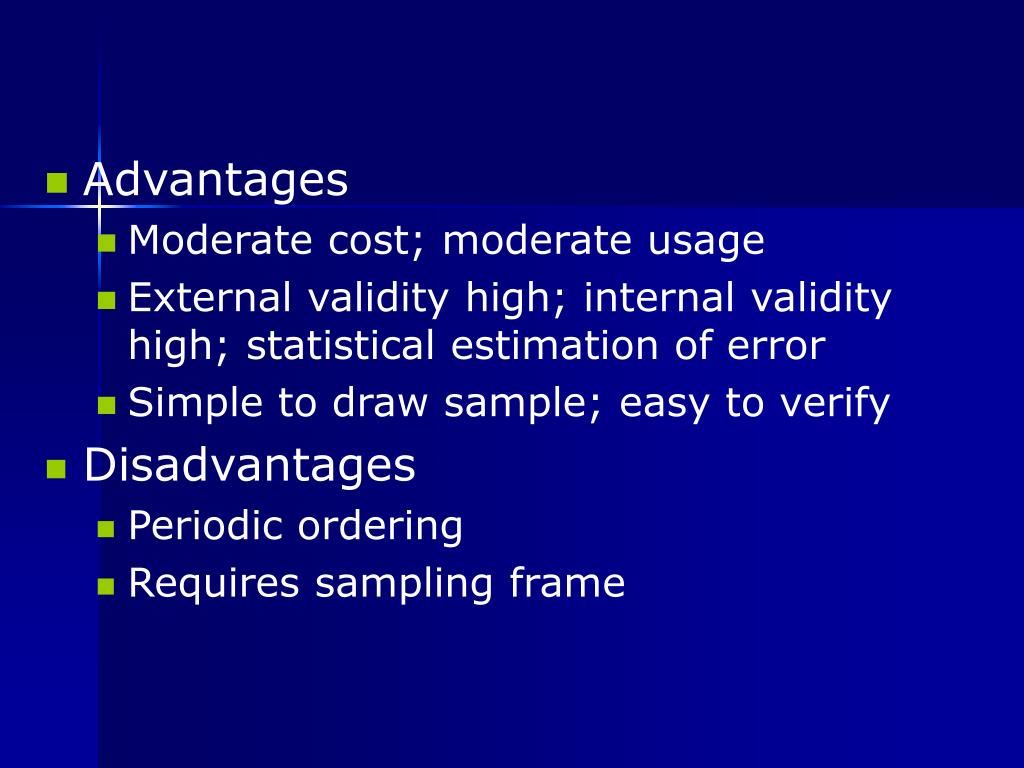 Advantages
Moderate cost; moderate usage
External validity high; internal validity high; statistical estimation of error
Simple to draw sample; easy to verify
Disadvantages
Periodic ordering
Requires sampling frame